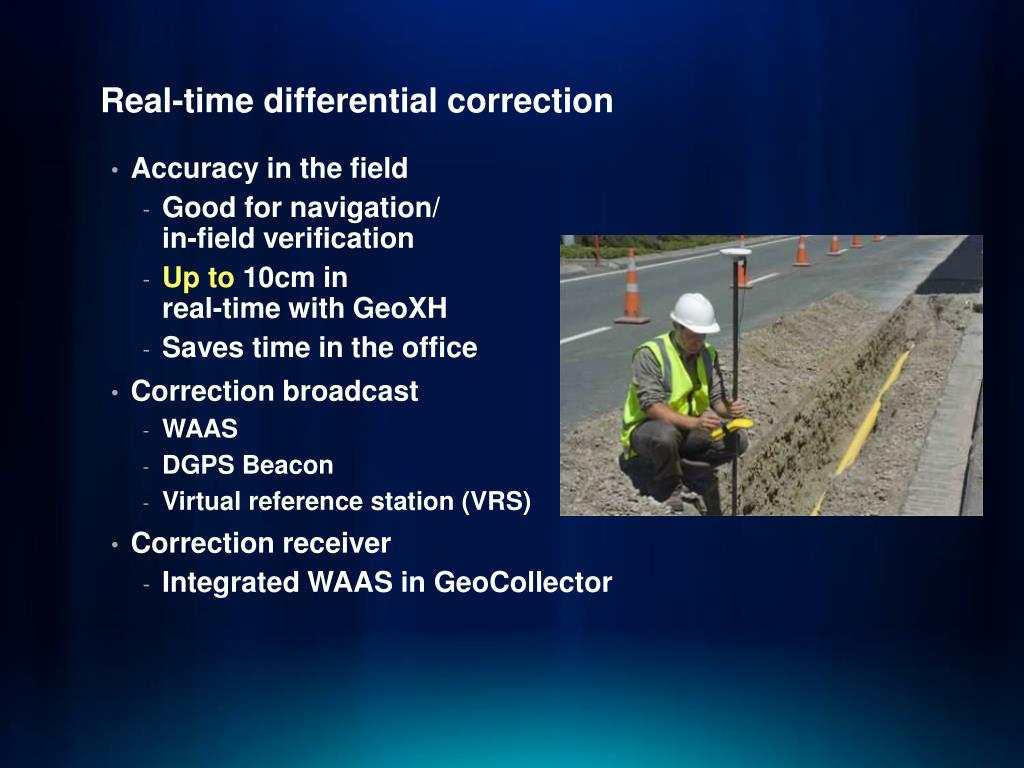 Real-time differential correction

• Accuracy in the field
- Good for navigation/ in-field verification
- Up to 10cm in real-time with GeoXH
- Saves time in the office
• Correction broadcast
- WAAS
- DGPS Beacon
- Virtual reference station (VRS)
• Correction receiver
- Integrated WAAS in GeoCollector